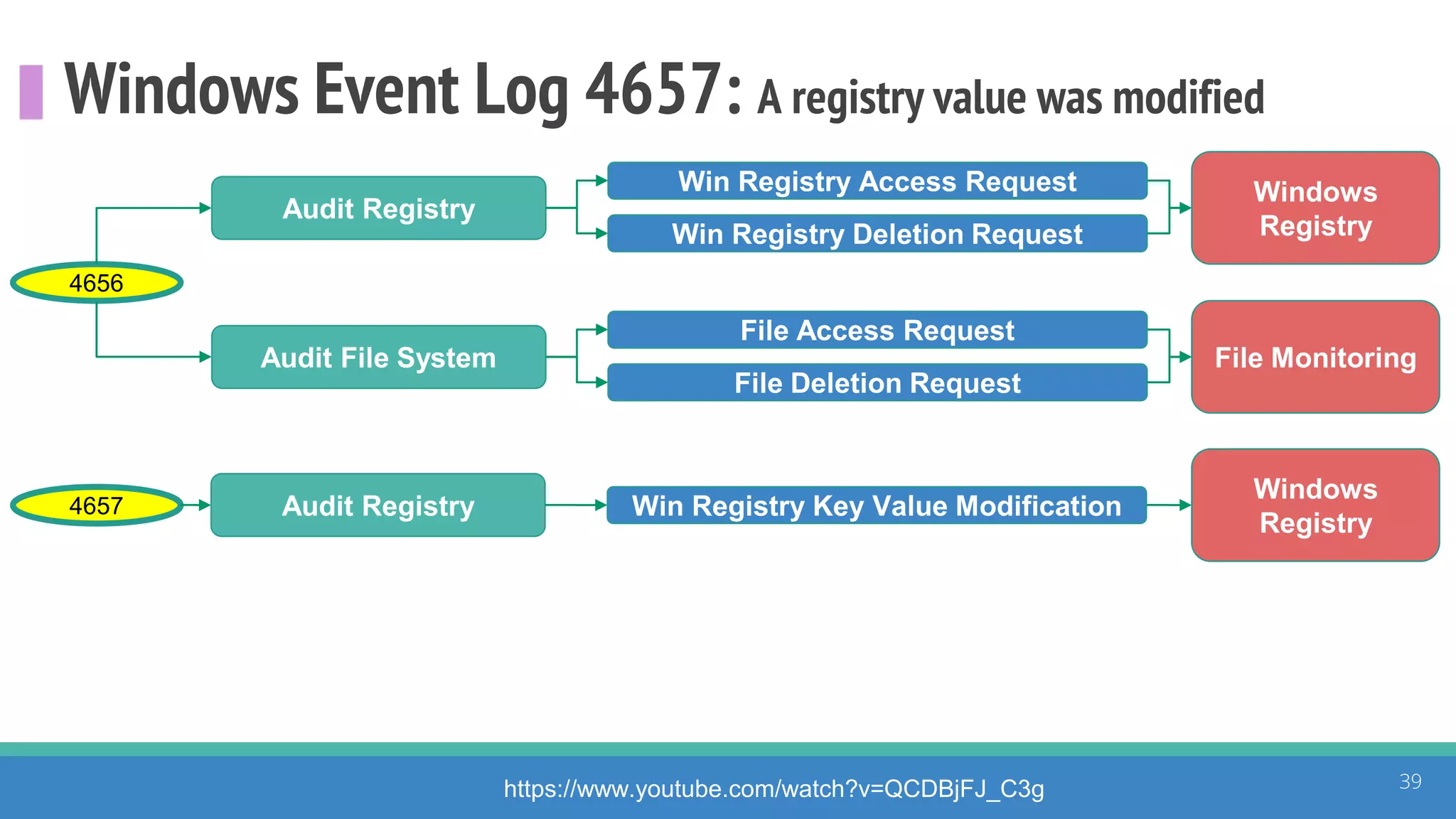 Windows Event Log 4657: A registry value was modified

4656

Audit Registry

Win Registry Access Request

Win Registry Deletion Request

Windows Registry

Audit File System

File Access Request

File Deletion Request

File Monitoring

4657

Audit Registry

Win Registry Key Value Modification

Windows Registry

https://www.youtube.com/watch?v=QCDBjFJ_C3g

39